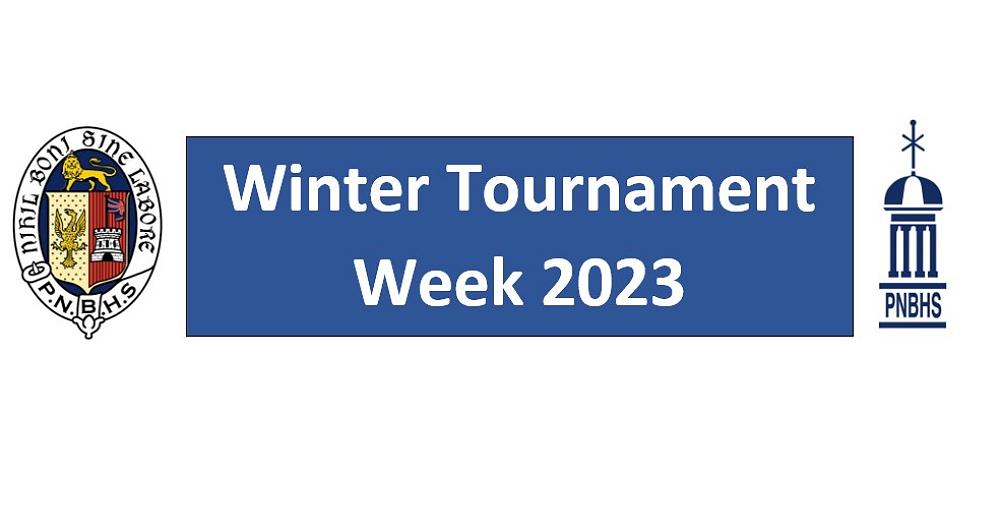 NIHIL BONI SINE LABORE
P.N.B.H.S

Winter Tournament Week 2023

PNBHS